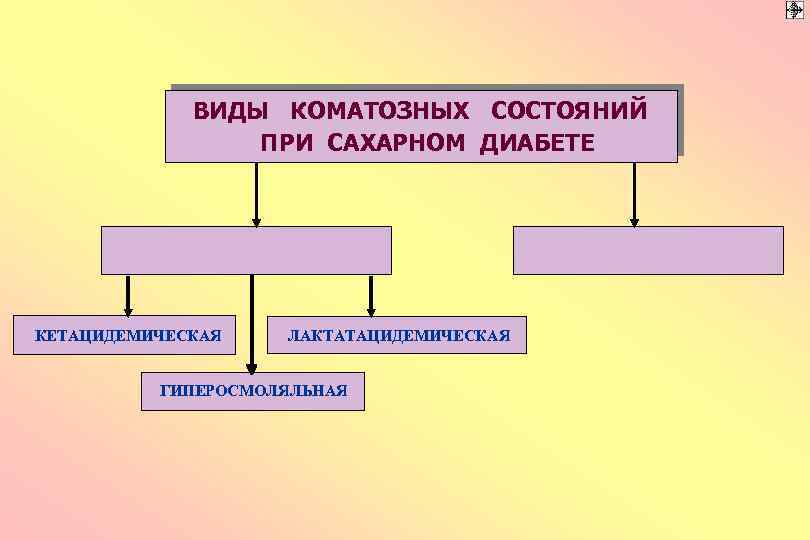 ВИДЫ КОМАТОЗНЫХ СОСТОЯНИЙ ПРИ САХАРНОМ ДИАБЕТЕ

КЕТАЦИДЕМИЧЕСКАЯ

ЛАКТАТАЦИДЕМИЧЕСКАЯ

ГИПЕРОСМОЛЯЛЬНАЯ